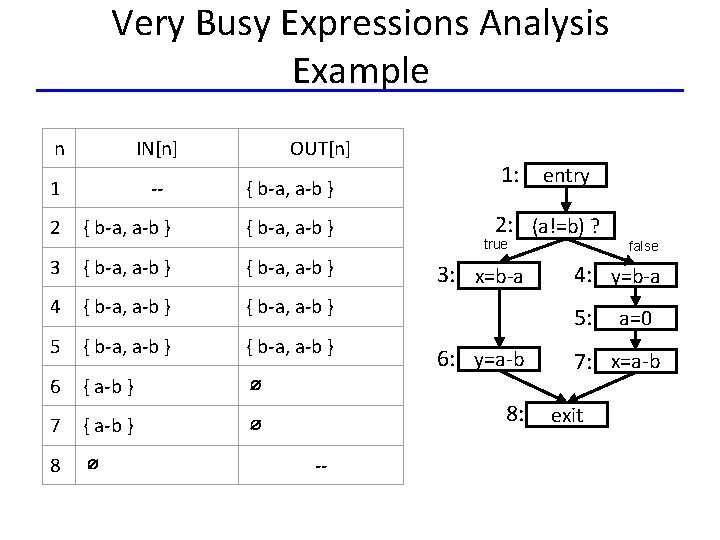 Very Busy Expressions Analysis Example

| n | IN[n] | OUT[n] |
|---|---|---|
| 1 | -- | { b-a, a-b } |
| 2 | { b-a, a-b } | { b-a, a-b } |
| 3 | { b-a, a-b } | { b-a, a-b } |
| 4 | { b-a, a-b } | { b-a, a-b } |
| 5 | { b-a, a-b } | { b-a, a-b } |
| 6 | { a-b } | ∅ |
| 7 | { a-b } | ∅ |
| 8 | ∅ | -- |

1: entry
2: (a!=b) ?
true
false
3: x=b-a
4: y=b-a
5: a=0
6: y=a-b
7: x=a-b
8: exit